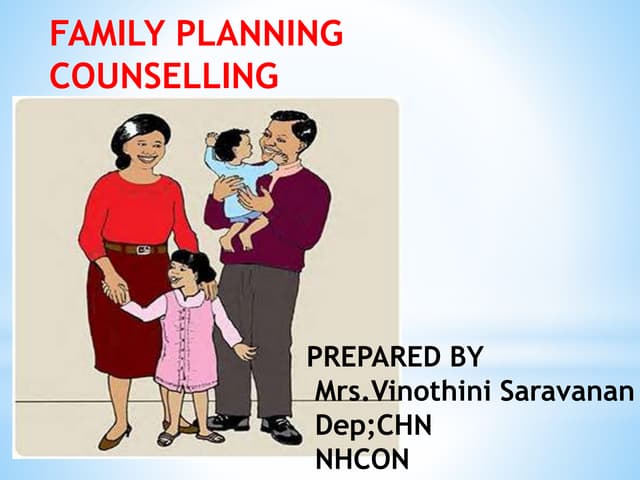 FAMILY PLANNING COUNSELLING

PREPARED BY
Mrs.Vinothini Saravanan
Dep;CHN
NHCON